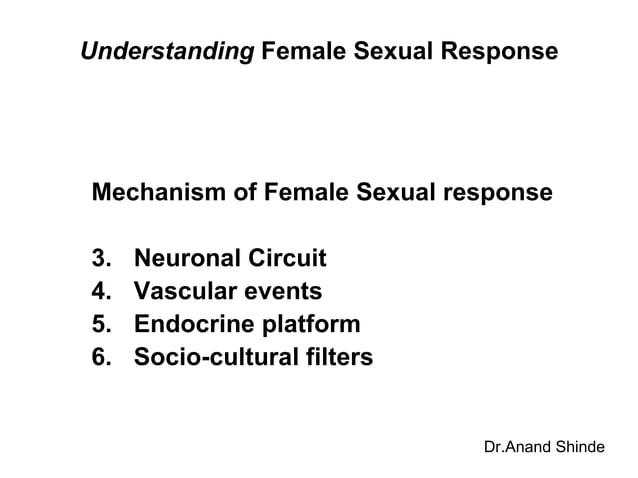 Understanding Female Sexual Response

Mechanism of Female Sexual response

3. Neuronal Circuit
4. Vascular events
5. Endocrine platform
6. Socio-cultural filters

Dr.Anand Shinde